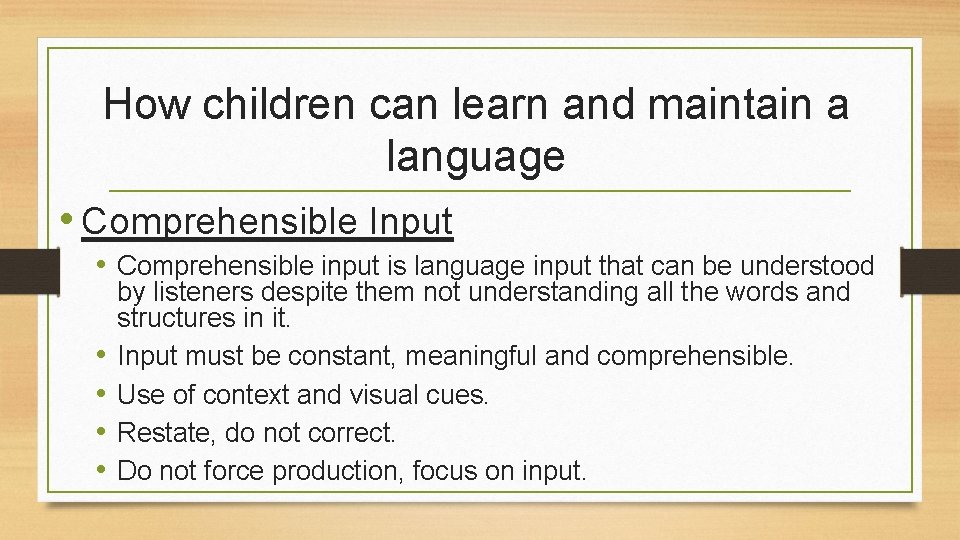 How children can learn and maintain a language

• Comprehensible Input

• Comprehensible input is language input that can be understood by listeners despite them not understanding all the words and structures in it.
• Input must be constant, meaningful and comprehensible.
• Use of context and visual cues.
• Restate, do not correct.
• Do not force production, focus on input.